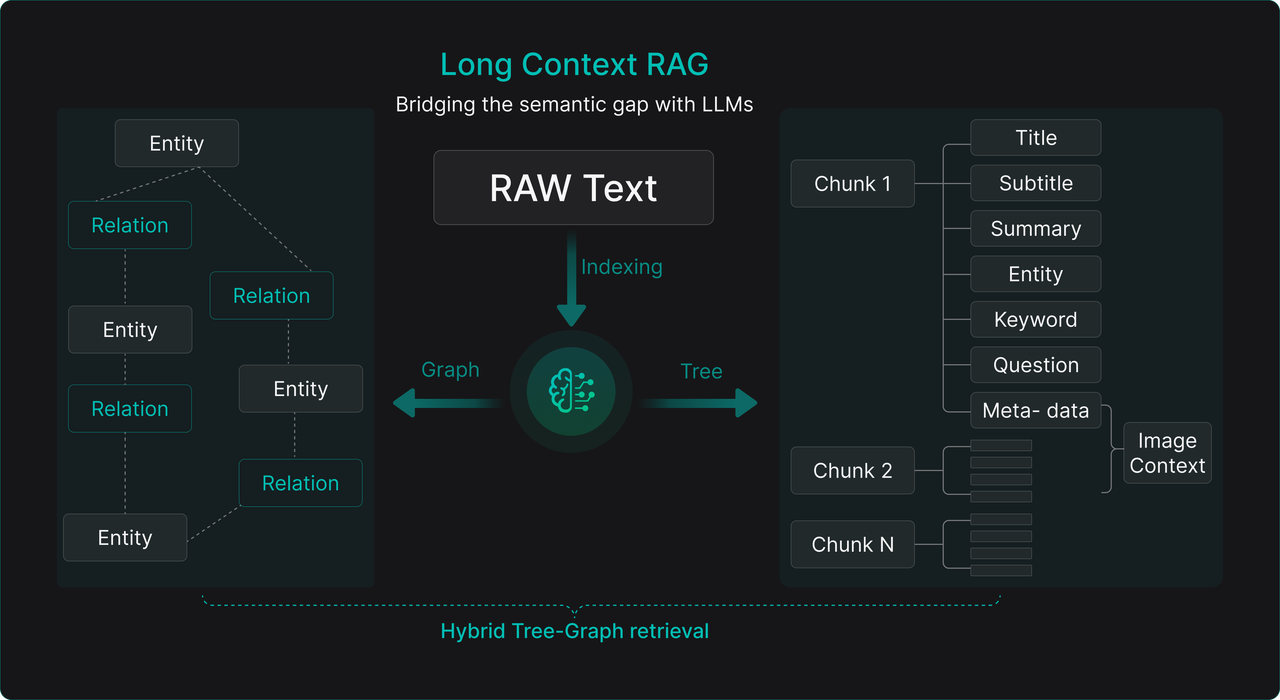 Long Context RAG

Bridging the semantic gap with LLMs

Entity
Relation
Relation
Entity
Entity
Relation
Relation
Entity

RAW Text
Indexing
Graph
Tree

Chunk 1
Title
Subtitle
Summary
Entity
Keyword
Question
Meta- data
Image Context
Chunk 2
Chunk N

Hybrid Tree-Graph retrieval